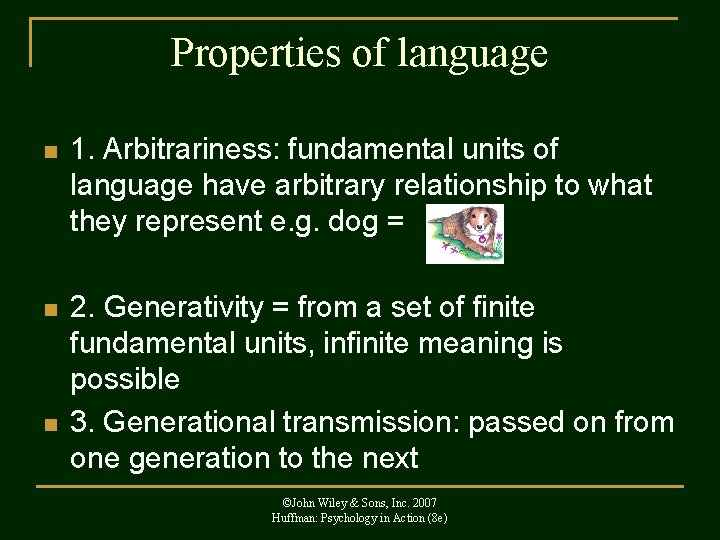 Properties of language

1. Arbitrariness: fundamental units of language have arbitrary relationship to what they represent e.g. dog =

2. Generativity = from a set of finite fundamental units, infinite meaning is possible

3. Generational transmission: passed on from one generation to the next

©John Wiley & Sons, Inc. 2007
Huffman: Psychology in Action (8e)